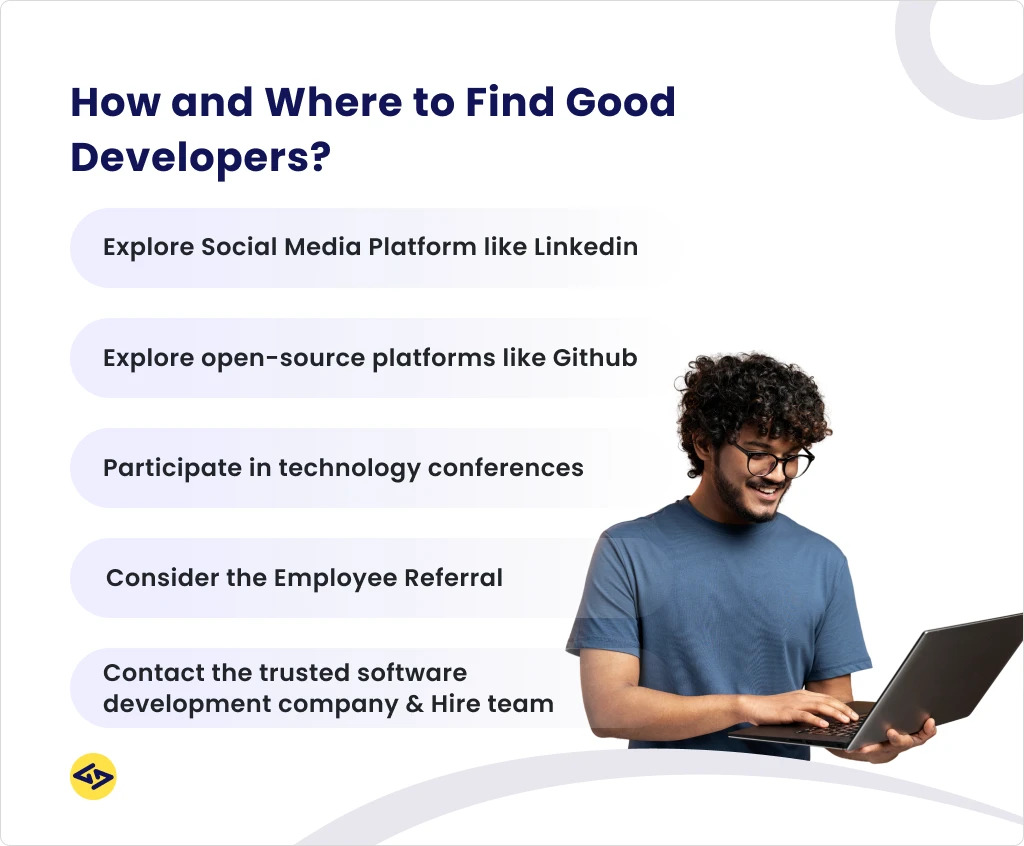 How and Where to Find Good Developers?

Explore Social Media Platform like Linkedin

Explore open-source platforms like Github

Participate in technology conferences

Consider the Employee Referral

Contact the trusted software development company & Hire team